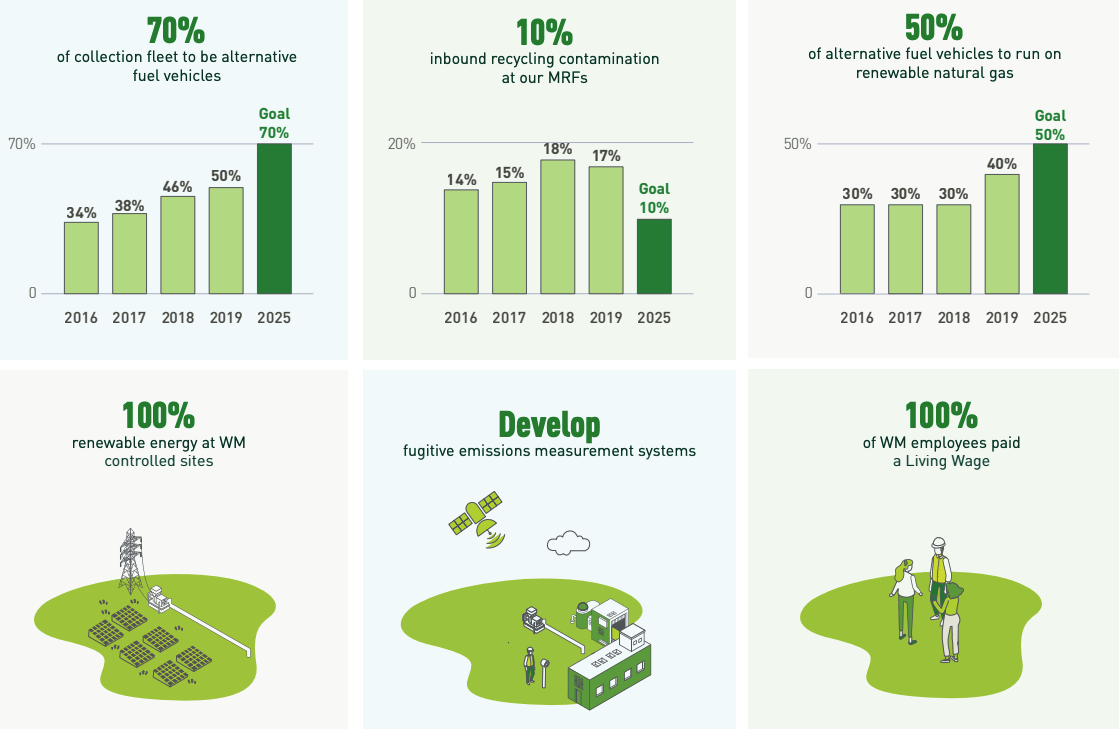 70%
of collection fleet to be alternative fuel vehicles

70%
0
34% 38% 46% 50% Goal 70%
2016 2017 2018 2019 2025

10%
inbound recycling contamination at our MRFs

20%
0
14% 15% 18% 17% Goal 10%
2016 2017 2018 2019 2025

50%
of alternative fuel vehicles to run on renewable natural gas

50%
0
30% 30% 30% 40% Goal 50%
2016 2017 2018 2019 2025

100%
renewable energy at WM controlled sites

Develop
fugitive emissions measurement systems

100%
of WM employees paid a Living Wage